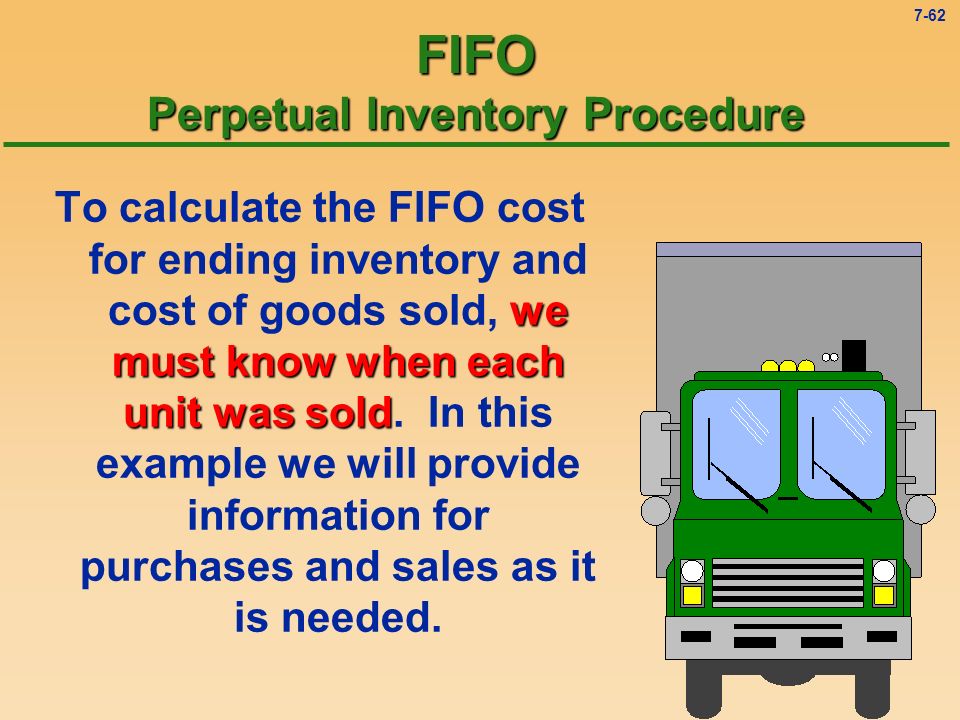 7-62

FIFO
Perpetual Inventory Procedure

To calculate the FIFO cost for ending inventory and cost of goods sold, we must know when each unit was sold. In this example we will provide information for purchases and sales as it is needed.